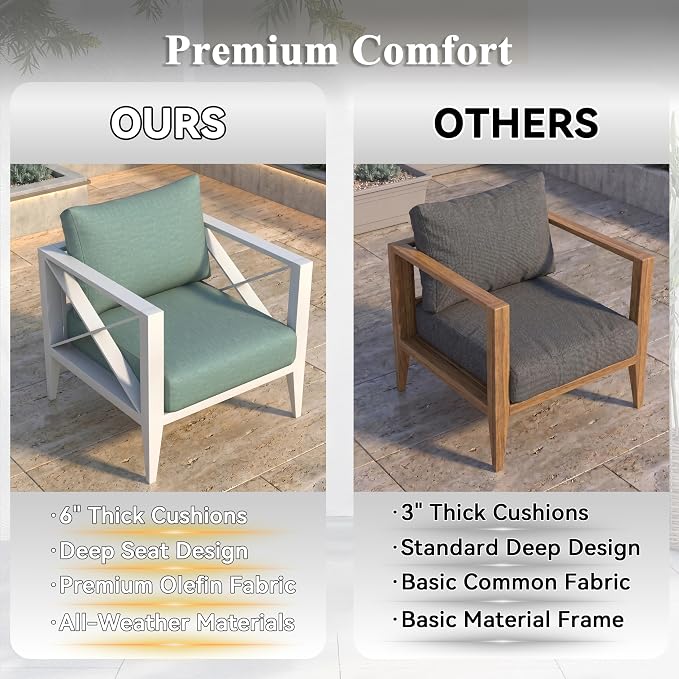 Premium Comfort

OURS

·6" Thick Cushions
·Deep Seat Design
·Premium Olefin Fabric
·All-Weather Materials

OTHERS

·3" Thick Cushions
·Standard Deep Design
·Basic Common Fabric
·Basic Material Frame